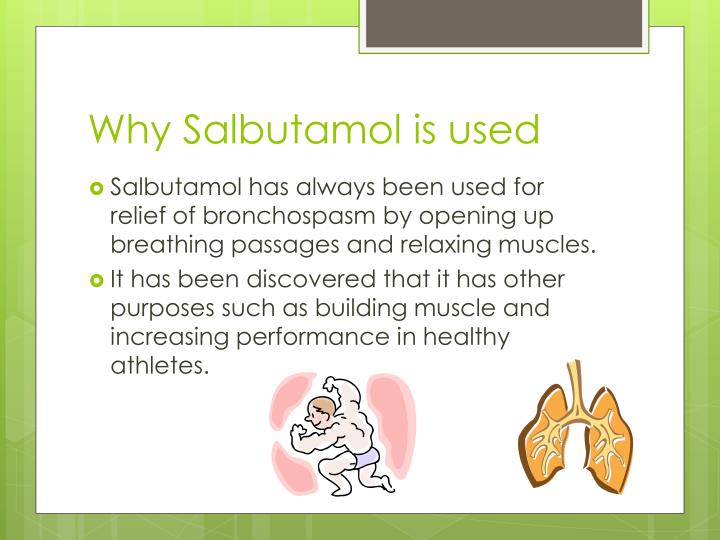 Why Salbutamol is used

• Salbutamol has always been used for relief of bronchospasm by opening up breathing passages and relaxing muscles.
• It has been discovered that it has other purposes such as building muscle and increasing performance in healthy athletes.